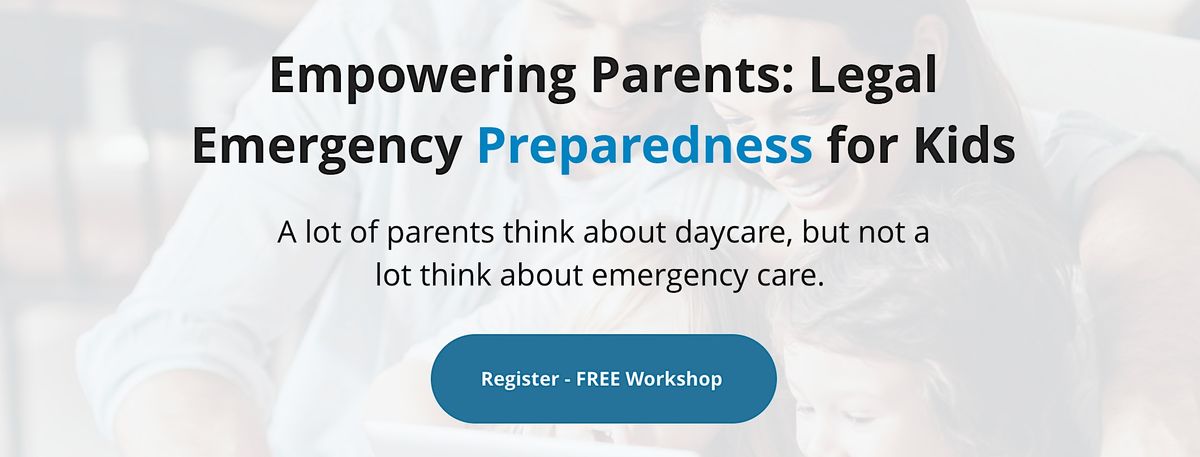 Empowering Parents: Legal Emergency Preparedness for Kids

A lot of parents think about daycare, but not a lot think about emergency care.

Register - FREE Workshop